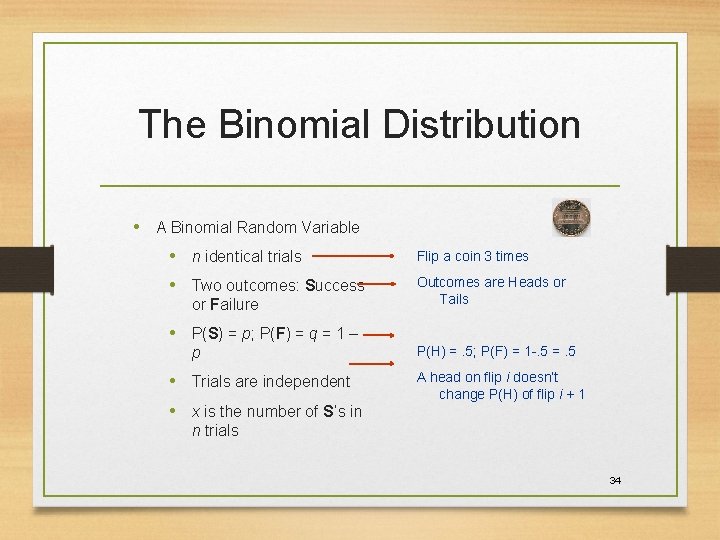 The Binomial Distribution

• A Binomial Random Variable
  • $n$ identical trials
  • Two outcomes: **S**uccess or **F**ailure
  • P(**S**) = $p$; P(**F**) = $q$ = 1 – $p$
  • Trials are independent
  • $x$ is the number of **S**'s in $n$ trials

Flip a coin 3 times

Outcomes are Heads or Tails

P(H) = .5; P(F) = 1-.5 = .5

A head on flip $i$ doesn't change P(H) of flip $i$ + 1

34